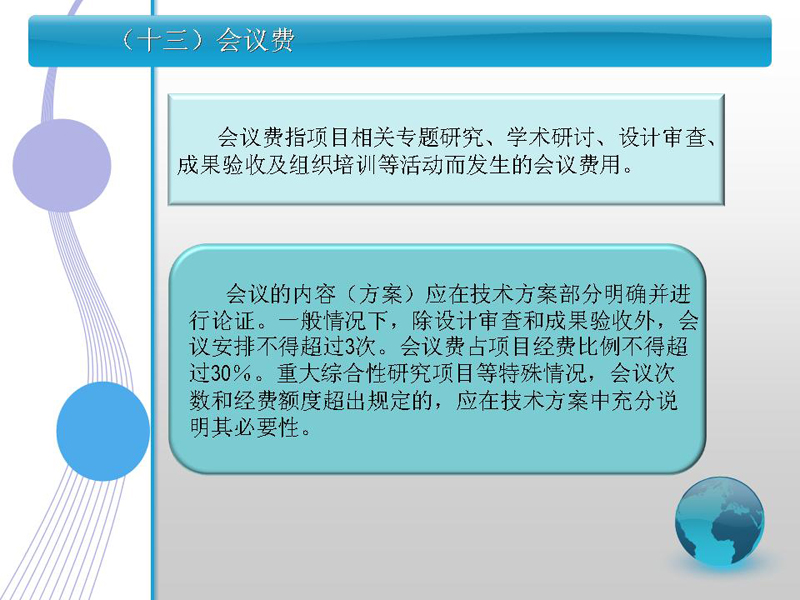 （十三）会议费

会议费指项目相关专题研究、学术研讨、设计审查、成果验收及组织培训等活动而发生的会议费用。

会议的内容（方案）应在技术方案部分明确并进行论证。一般情况下，除设计审查和成果验收外，会议安排不得超过3次。会议费占项目经费比例不得超过30%。重大综合性研究项目等特殊情况，会议次数和经费额度超出规定的，应在技术方案中充分说明其必要性。